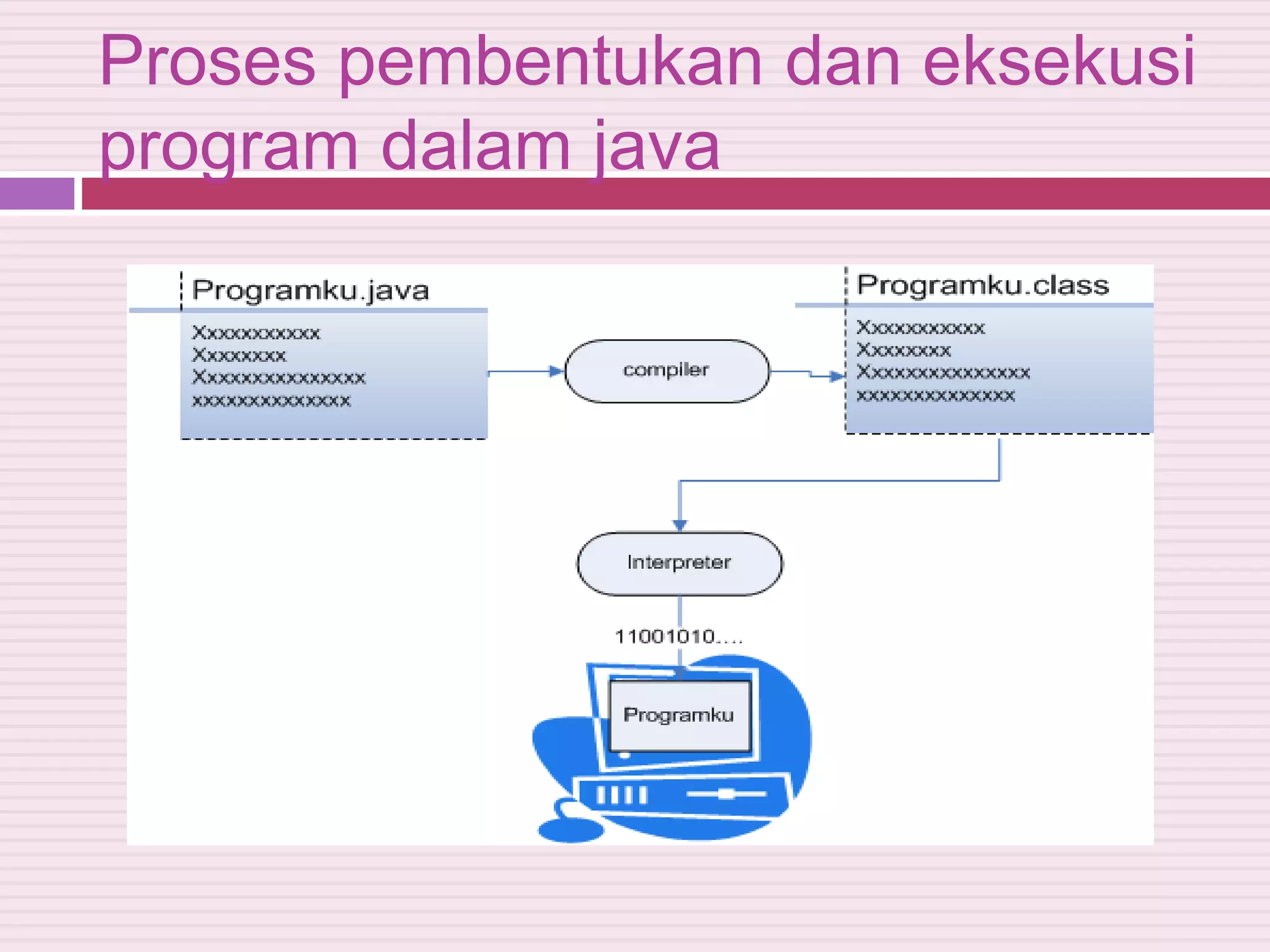 Proses pembentukan dan eksekusi program dalam java

Programku.java

Xxxxxxxxxxx
Xxxxxxxx
Xxxxxxxxxxxxxxx
xxxxxxxxxxxxxx

compiler

Programku.class

Xxxxxxxxxxx
Xxxxxxxx
Xxxxxxxxxxxxxxx
xxxxxxxxxxxxxx

Interpreter

11001010....

Programku